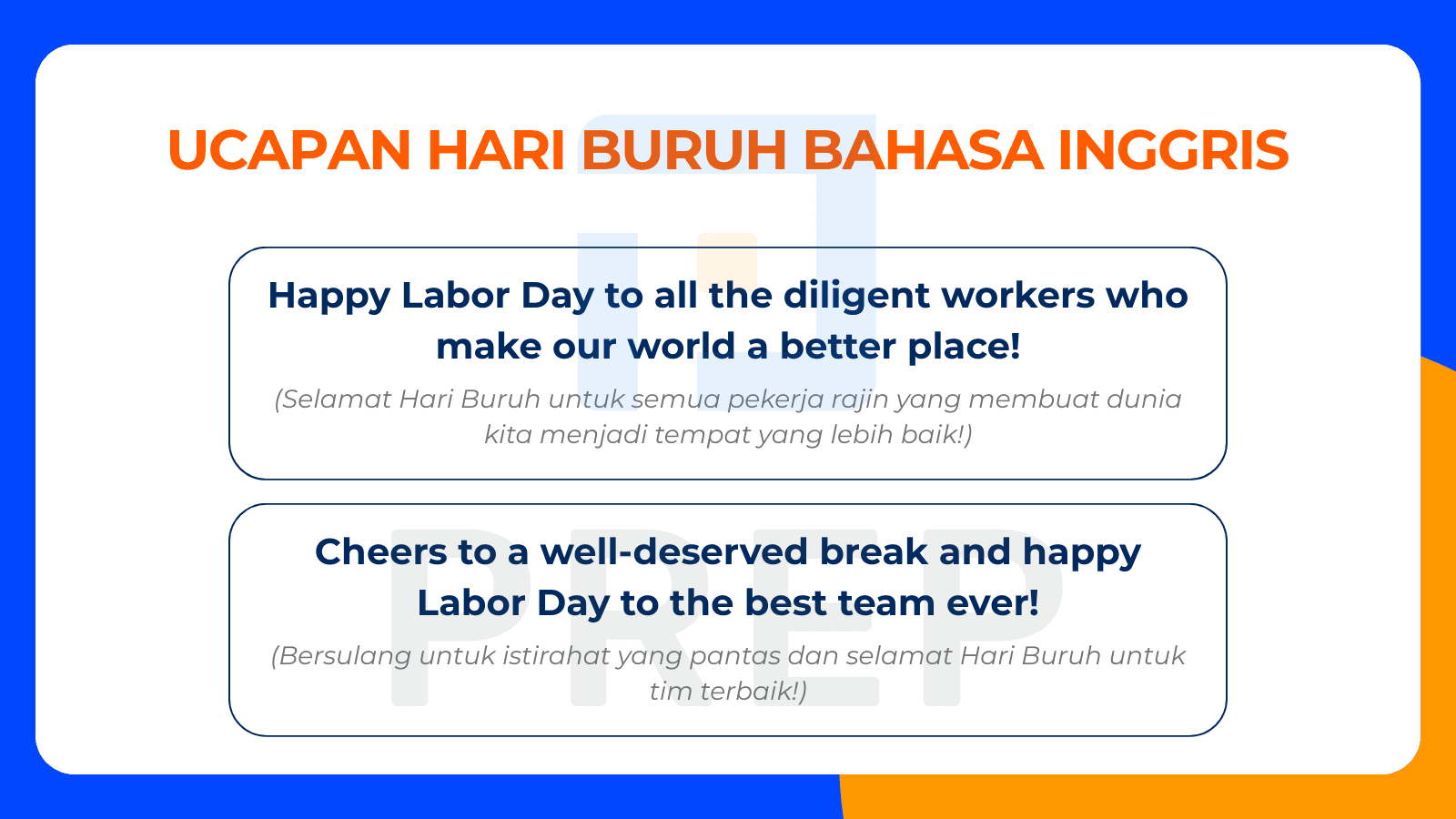 UCAPAN HARI BURUH BAHASA INGGRIS

Happy Labor Day to all the diligent workers who make our world a better place!

(Selamat Hari Buruh untuk semua pekerja rajin yang membuat dunia kita menjadi tempat yang lebih baik!)

Cheers to a well-deserved break and happy Labor Day to the best team ever!

(Bersulang untuk istirahat yang pantas dan selamat Hari Buruh untuk tim terbaik!)

PREP